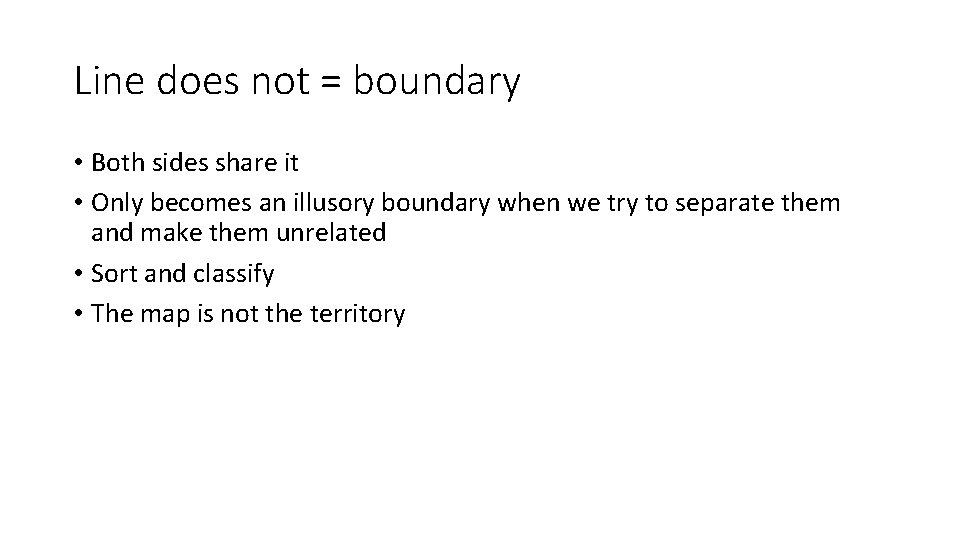 Line does not = boundary

• Both sides share it
• Only becomes an illusory boundary when we try to separate them and make them unrelated
• Sort and classify
• The map is not the territory